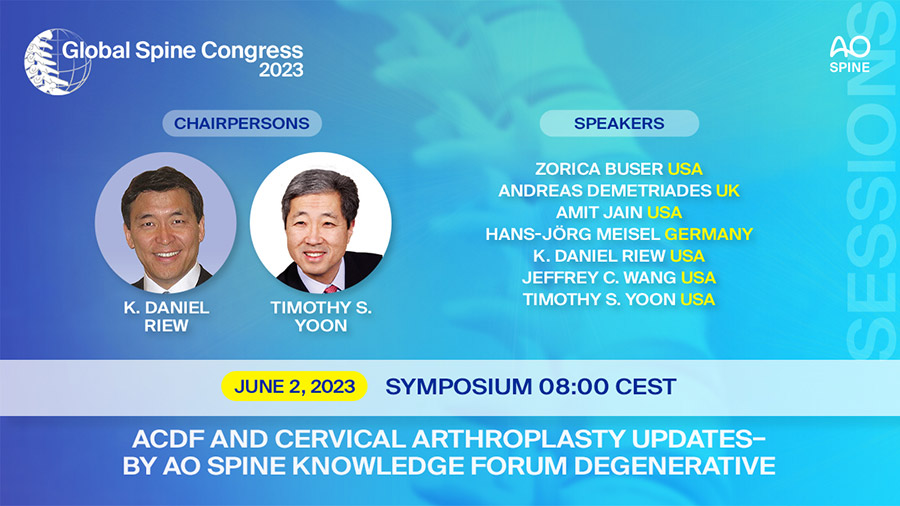 Global Spine Congress 2023

AO SPINE

SESSIONS

CHAIRPERSONS

K. DANIEL RIEW

TIMOTHY S. YOON

SPEAKERS

ZORICA BUSER USA
ANDREAS DEMETRIADES UK
AMIT JAIN USA
HANS-JÖRG MEISEL GERMANY
K. DANIEL RIEW USA
JEFFREY C. WANG USA
TIMOTHY S. YOON USA

JUNE 2, 2023 SYMPOSIUM 08:00 CEST

ACDF AND CERVICAL ARTHROPLASTY UPDATES– BY AO SPINE KNOWLEDGE FORUM DEGENERATIVE